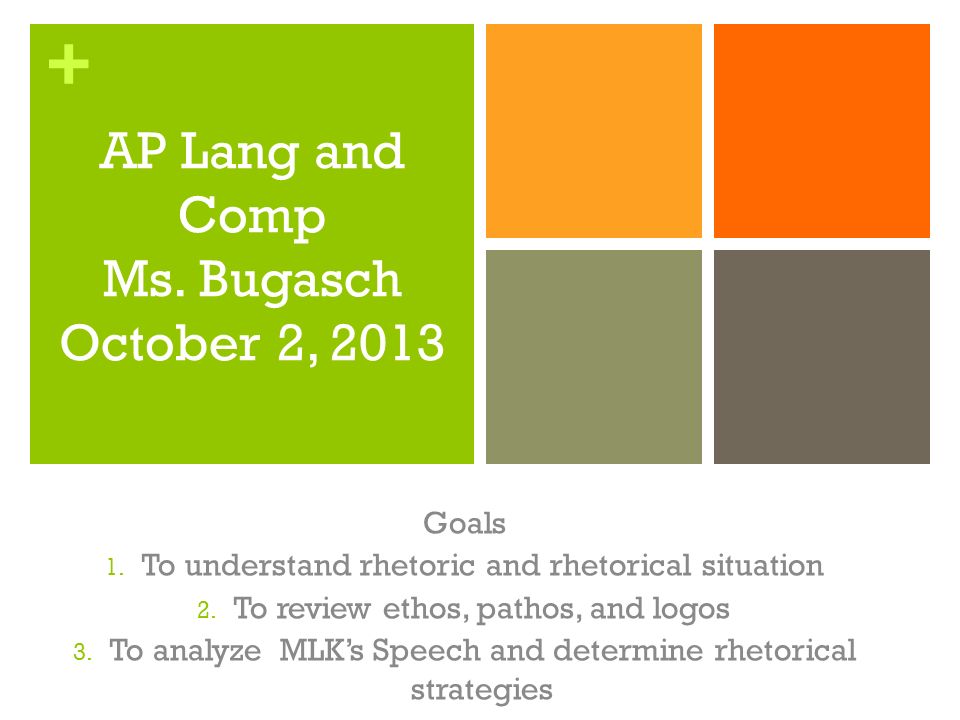 +

AP Lang and Comp
Ms. Bugasch
October 2, 2013

Goals
1. To understand rhetoric and rhetorical situation
2. To review ethos, pathos, and logos
3. To analyze MLK's Speech and determine rhetorical strategies